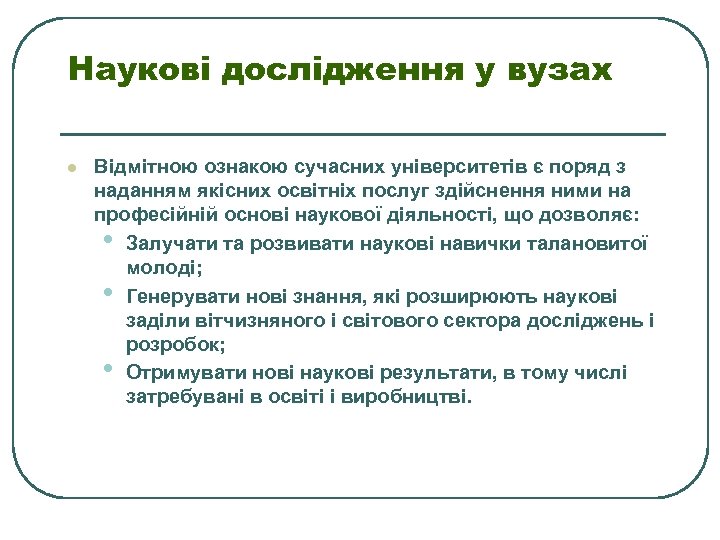 Наукові дослідження у вузах

Відмітною ознакою сучасних університетів є поряд з наданням якісних освітніх послуг здійснення ними на професійній основі наукової діяльності, що дозволяє:

Залучати та розвивати наукові навички талановитої молоді;

Генерувати нові знання, які розширюють наукові заділи вітчизняного і світового сектора досліджень і розробок;

Отримувати нові наукові результати, в тому числі затребувані в освіті і виробництві.